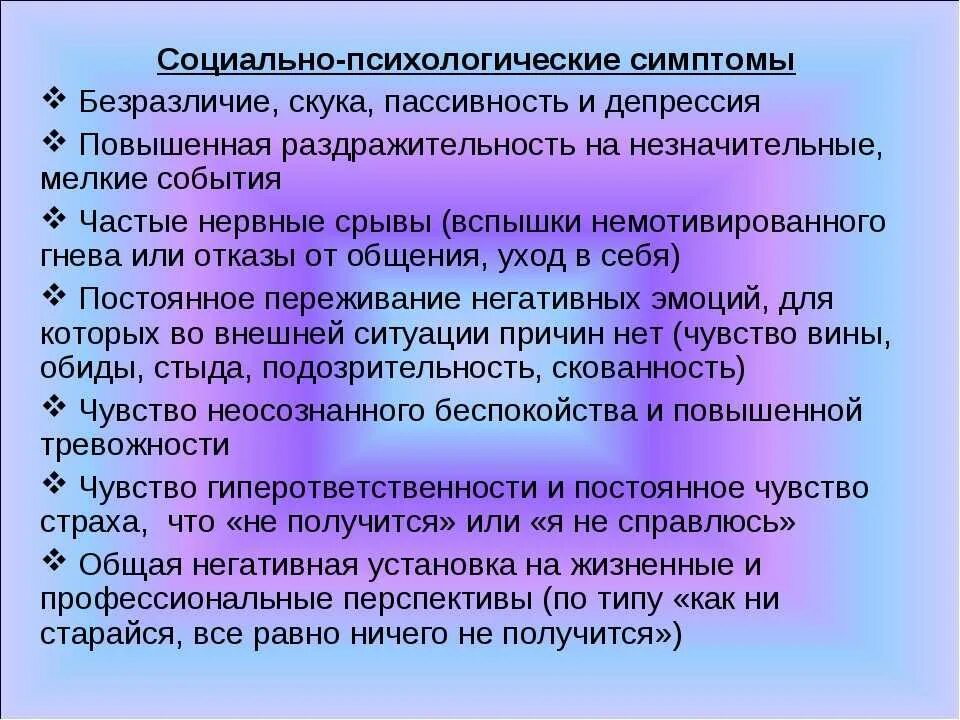 Социально-психологические симптомы

❖ Безразличие, скука, пассивность и депрессия

❖ Повышенная раздражительность на незначительные, мелкие события

❖ Частые нервные срывы (вспышки немотивированного гнева или отказы от общения, уход в себя)

❖ Постоянное переживание негативных эмоций, для которых во внешней ситуации причин нет (чувство вины, обиды, стыда, подозрительность, скованность)

❖ Чувство неосознанного беспокойства и повышенной тревожности

❖ Чувство гиперответственности и постоянное чувство страха, что «не получится» или «я не справлюсь»

❖ Общая негативная установка на жизненные и профессиональные перспективы (по типу «как ни старайся, все равно ничего не получится»)